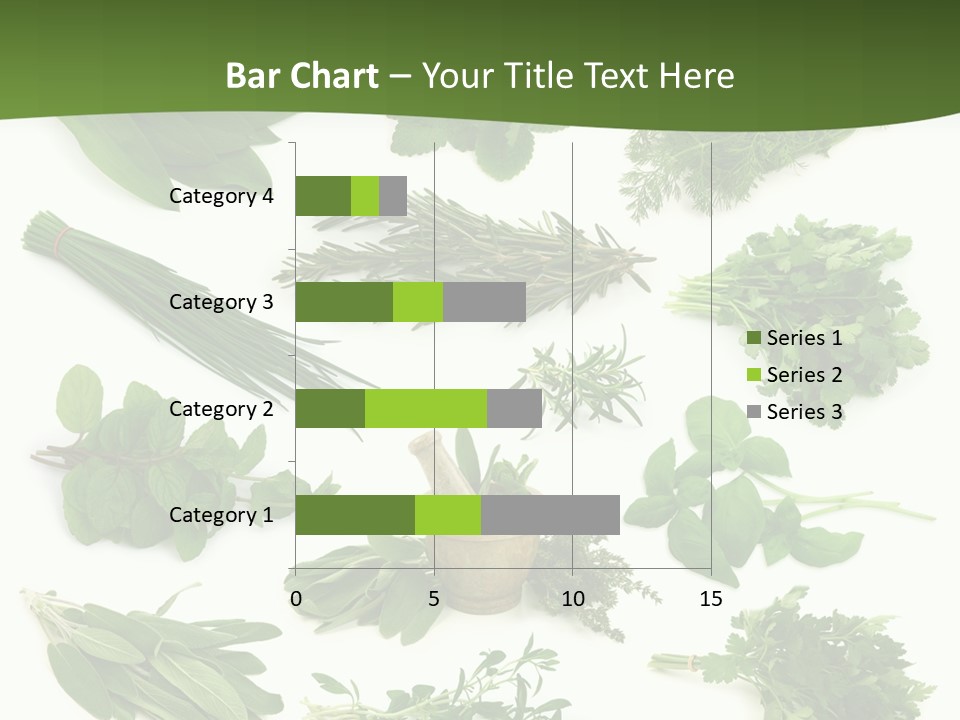 Bar Chart – Your Title Text Here

Category 4
Category 3
Category 2
Category 1

0
5
10
15

Series 1
Series 2
Series 3